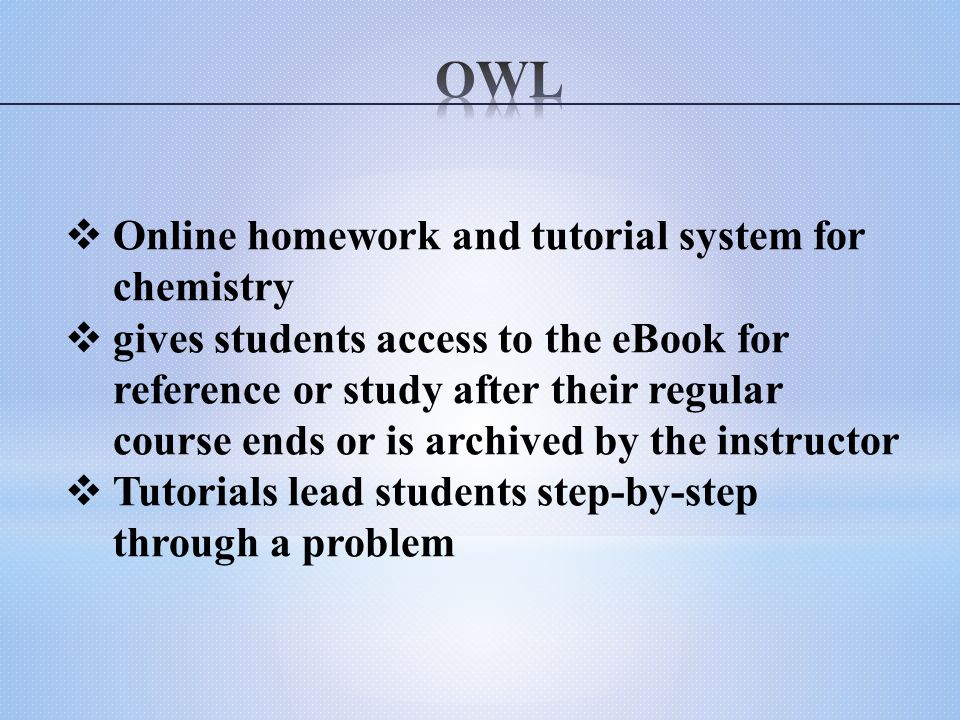 OWL

❖ Online homework and tutorial system for chemistry
❖ gives students access to the eBook for reference or study after their regular course ends or is archived by the instructor
❖ Tutorials lead students step-by-step through a problem